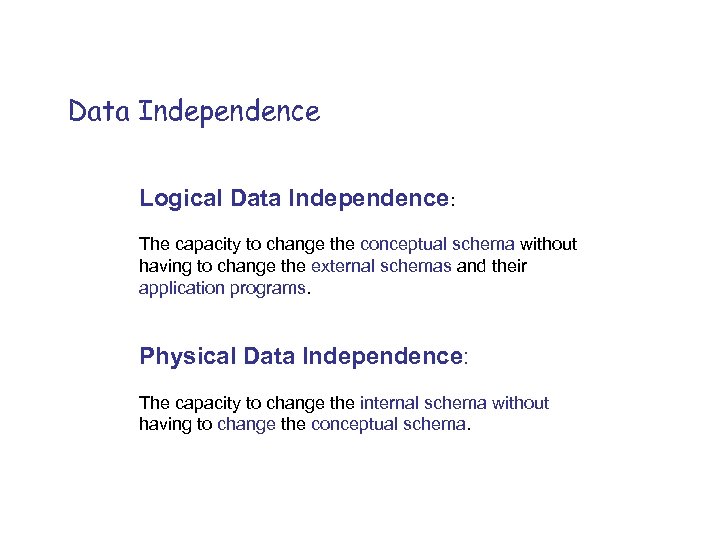 Data Independence

Logical Data Independence:

The capacity to change the conceptual schema without having to change the external schemas and their application programs.

Physical Data Independence:

The capacity to change the internal schema without having to change the conceptual schema.